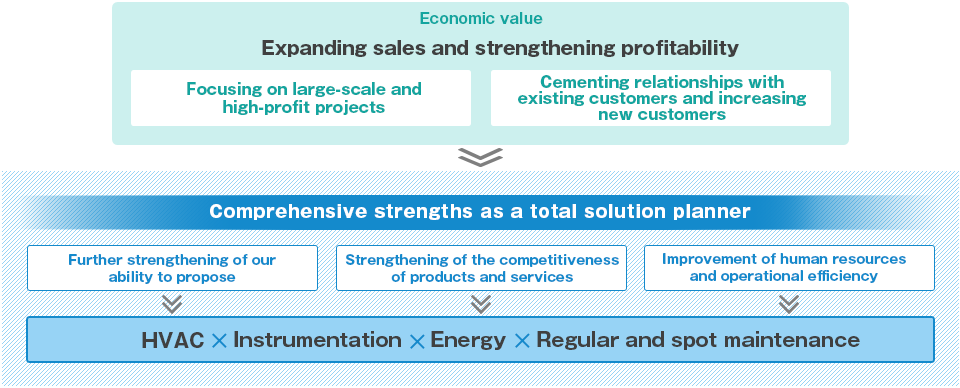 Economic value

Expanding sales and strengthening profitability

Focusing on large-scale and high-profit projects

Cementing relationships with existing customers and increasing new customers

Comprehensive strengths as a total solution planner

Further strengthening of our ability to propose

Strengthening of the competitiveness of products and services

Improvement of human resources and operational efficiency

HVAC × Instrumentation × Energy × Regular and spot maintenance